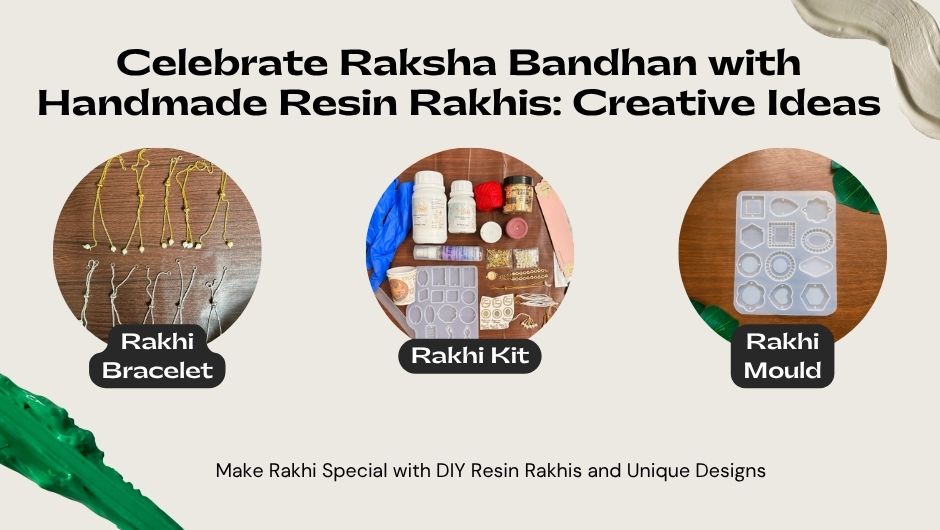 Celebrate Raksha Bandhan with Handmade Resin Rakhis: Creative Ideas

Rakhi Bracelet

Rakhi Kit

Rakhi Mould

Make Rakhi Special with DIY Resin Rakhis and Unique Designs